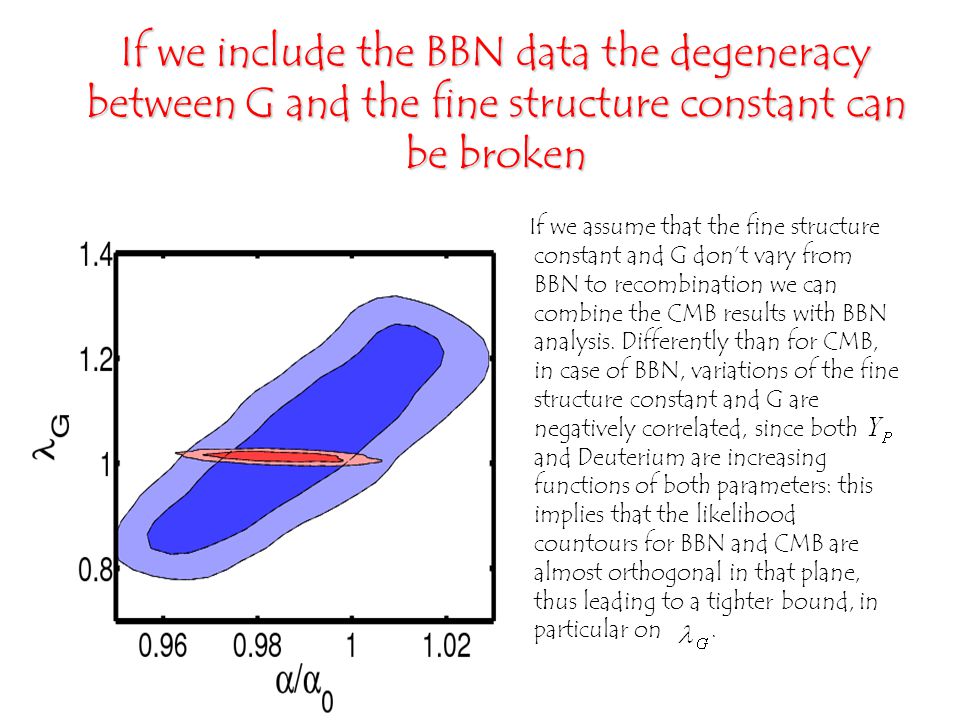 If we include the BBN data the degeneracy between G and the fine structure constant can be broken

1.4
1.2
1
0.8
$\lambda_G$
0.96
0.98
1
1.02
$\alpha/\alpha_0$

If we assume that the fine structure constant and G don't vary from BBN to recombination we can combine the CMB results with BBN analysis. Differently than for CMB, in case of BBN, variations of the fine structure constant and G are negatively correlated, since both $Y_P$ and Deuterium are increasing functions of both parameters: this implies that the likelihood countours for BBN and CMB are almost orthogonal in that plane, thus leading to a tighter bound, in particular on $\lambda_G$.